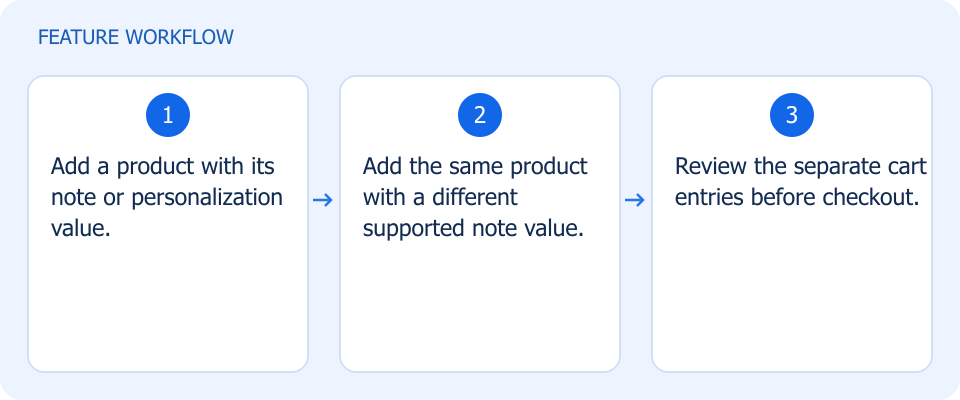 FEATURE WORKFLOW

1

Add a product with its note or personalization value.

→

2

Add the same product with a different supported note value.

→

3

Review the separate cart entries before checkout.